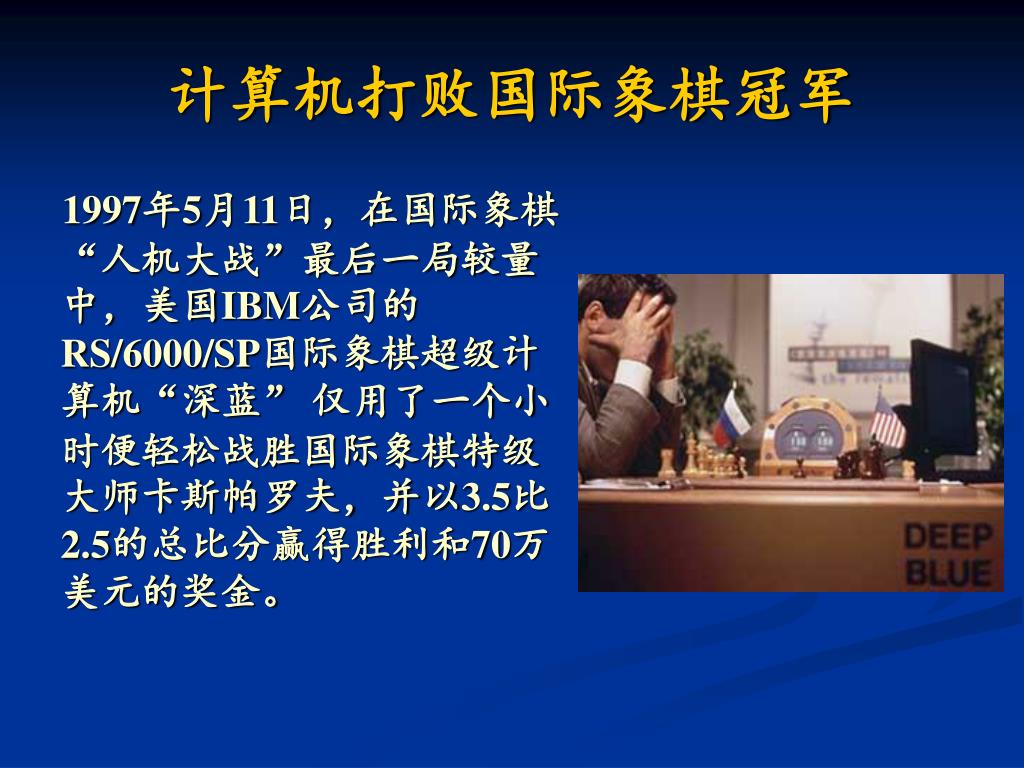 计算机打败国际象棋冠军

1997年5月11日，在国际象棋“人机大战”最后一局较量中，美国IBM公司的RS/6000/SP国际象棋超级计算机“深蓝”仅用了一个小时便轻松战胜国际象棋特级大师卡斯帕罗夫，并以3.5比2.5的总比分赢得胜利和70万美元的奖金。

DEEP BLUE